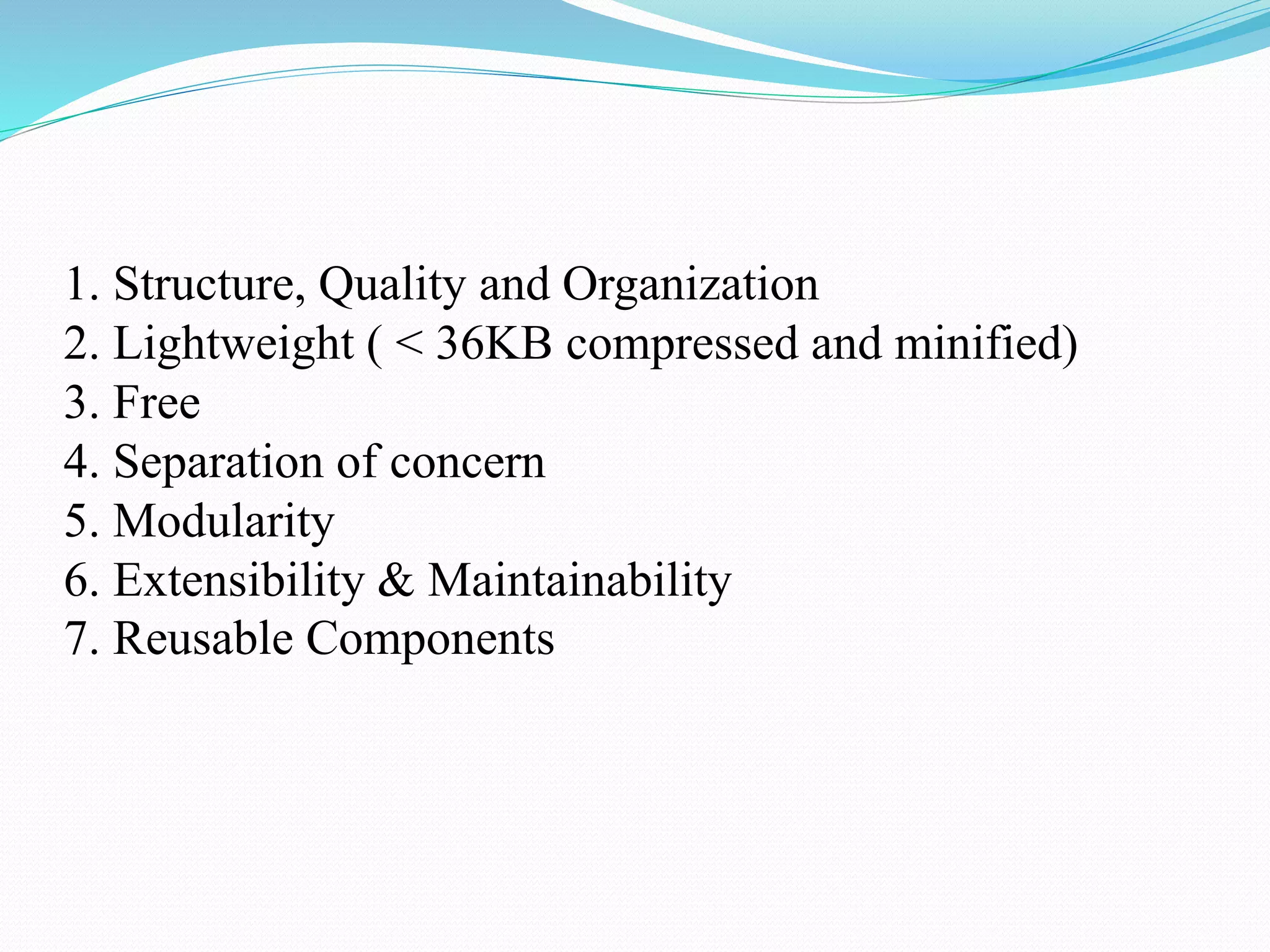 1. Structure, Quality and Organization
2. Lightweight ( < 36KB compressed and minified)
3. Free
4. Separation of concern
5. Modularity
6. Extensibility & Maintainability
7. Reusable Components